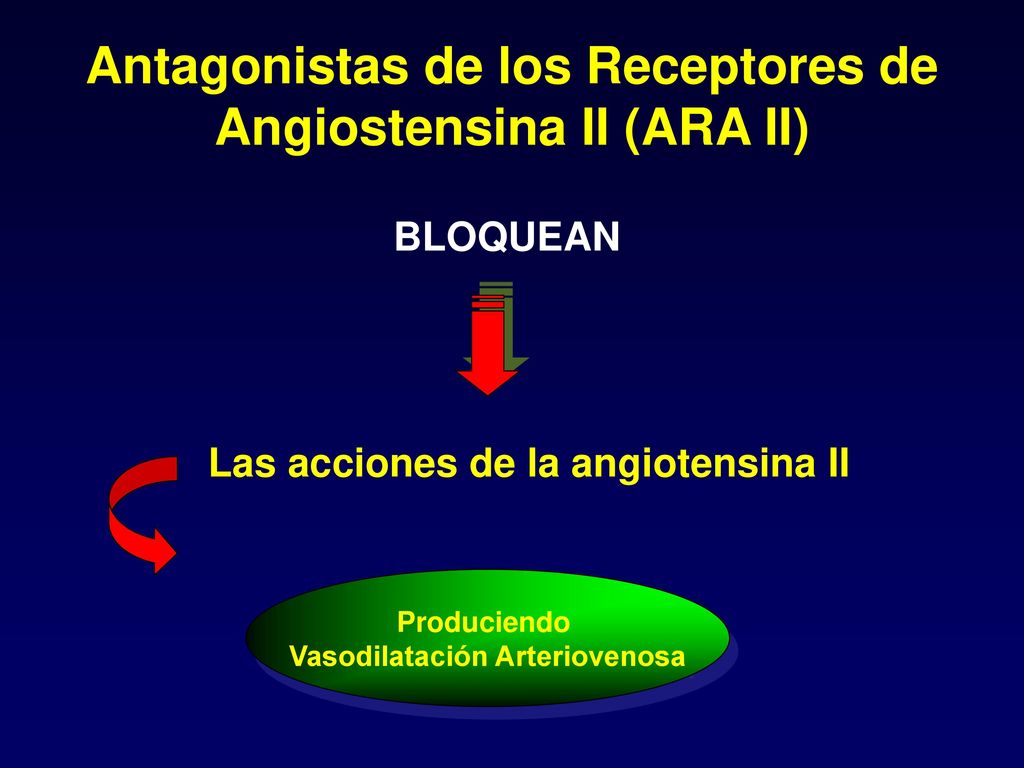 Antagonistas de los Receptores de Angiostensina II (ARA II)

BLOQUEAN

Las acciones de la angiotensina II

Produciendo
Vasodilatación Arteriovenosa